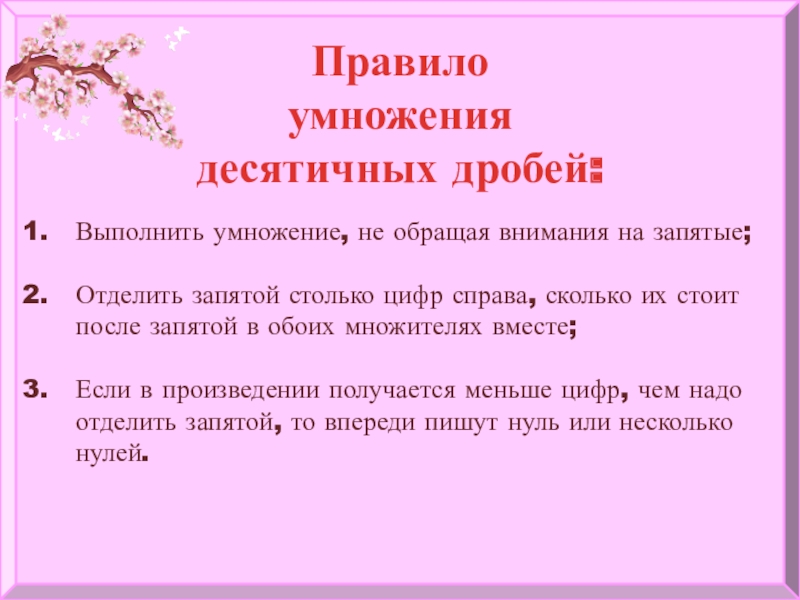 Правило умножения десятичных дробей:

1. Выполнить умножение, не обращая внимания на запятые;

2. Отделить запятой столько цифр справа, сколько их стоит после запятой в обоих множителях вместе;

3. Если в произведении получается меньше цифр, чем надо отделить запятой, то впереди пишут нуль или несколько нулей.